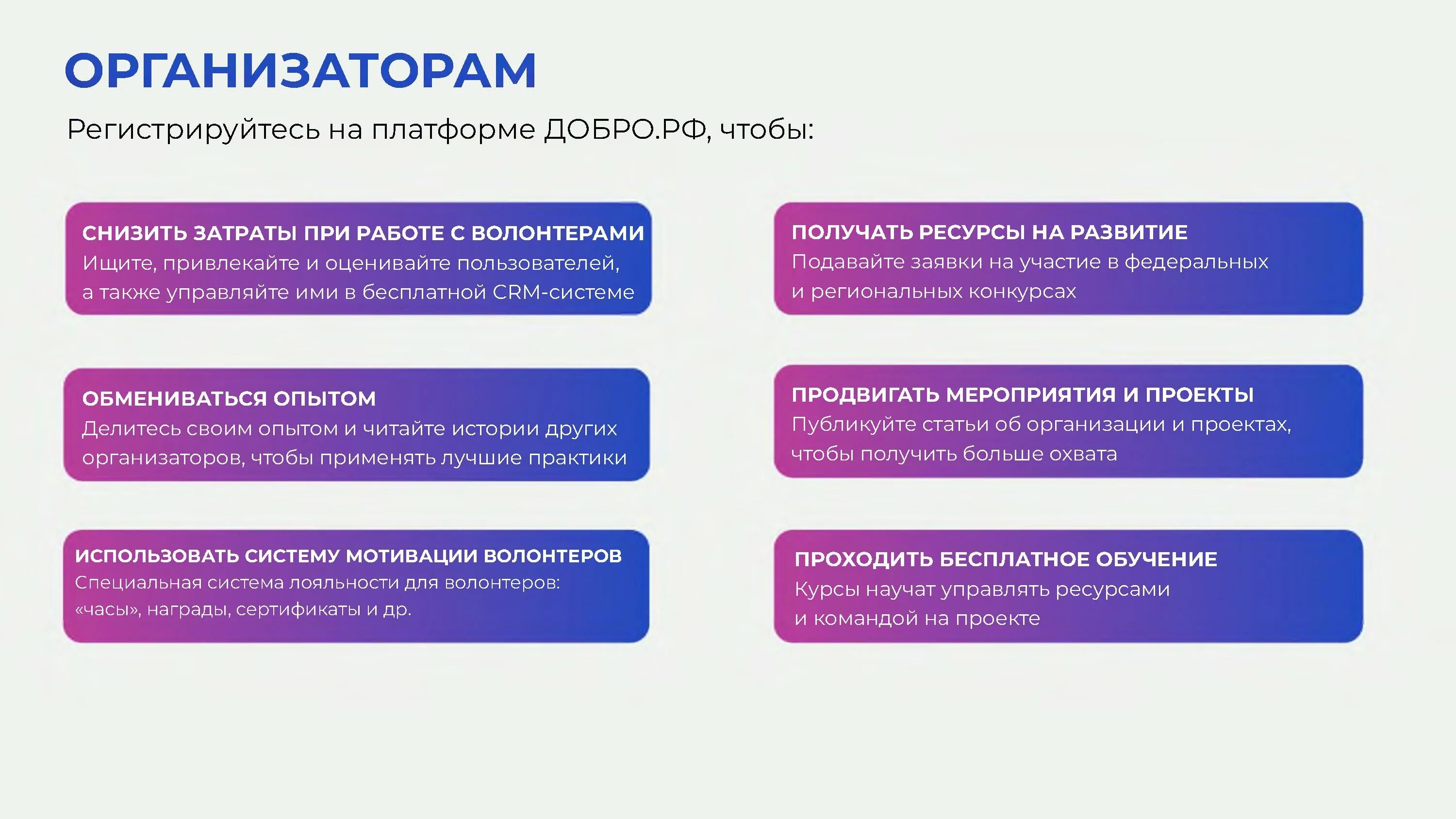 ОРГАНИЗАТОРАМ

Регистрируйтесь на платформе ДОБРО.РФ, чтобы:

СНИЗИТЬ ЗАТРАТЫ ПРИ РАБОТЕ С ВОЛОНТЕРАМИ
Ищите, привлекайте и оценивайте пользователей, а также управляйте ими в бесплатной CRM-системе

ОБМЕНИВАТЬСЯ ОПЫТОМ
Делитесь своим опытом и читайте истории других организаторов, чтобы применять лучшие практики

ИСПОЛЬЗОВАТЬ СИСТЕМУ МОТИВАЦИИ ВОЛОНТЕРОВ
Специальная система лояльности для волонтеров: «часы», награды, сертификаты и др.

ПОЛУЧАТЬ РЕСУРСЫ НА РАЗВИТИЕ
Подавайте заявки на участие в федеральных и региональных конкурсах

ПРОДВИГАТЬ МЕРОПРИЯТИЯ И ПРОЕКТЫ
Публикуйте статьи об организации и проектах, чтобы получить больше охвата

ПРОХОДИТЬ БЕСПЛАТНОЕ ОБУЧЕНИЕ
Курсы научат управлять ресурсами и командой на проекте